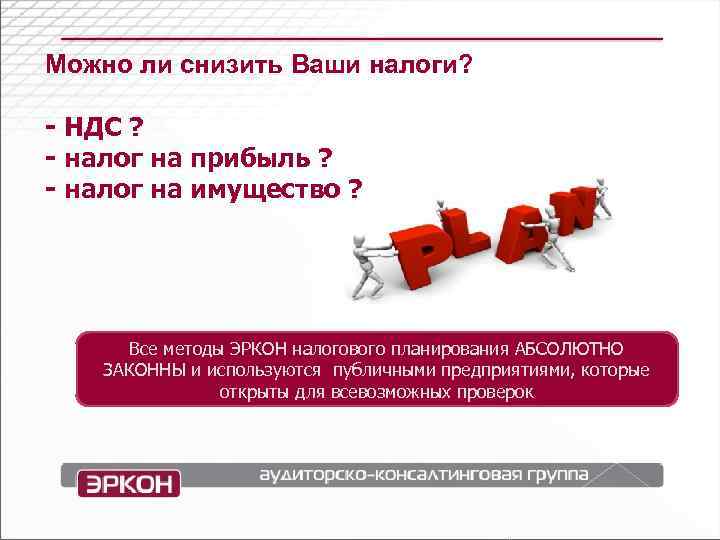 Можно ли снизить Ваши налоги?

- НДС ?
- налог на прибыль ?
- налог на имущество ?

PLAN

Все методы ЭРКОН налогового планирования АБСОЛЮТНО ЗАКОННЫ и используются публичными предприятиями, которые открыты для всевозможных проверок

ЭРКОН аудиторско-консалтинговая группа